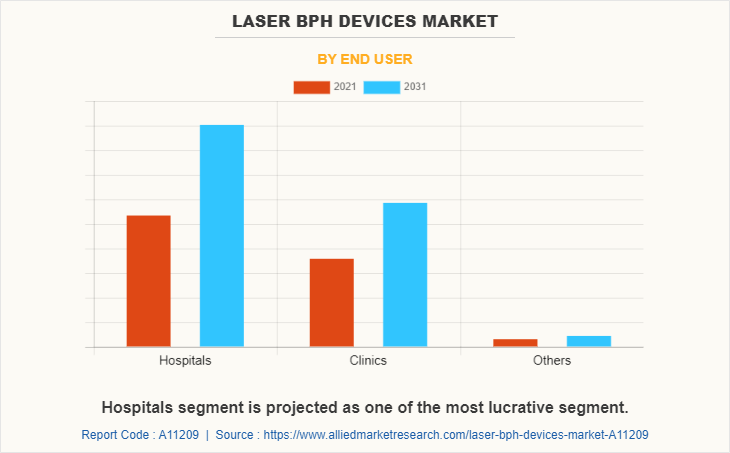 LASER BPH DEVICES MARKET

BY END USER

2021 2031

Hospitals

Clinics

Others

Hospitals segment is projected as one of the most lucrative segment.

Report Code : A11209 | Source : https://www.alliedmarketresearch.com/laser-bph-devices-market-A11209